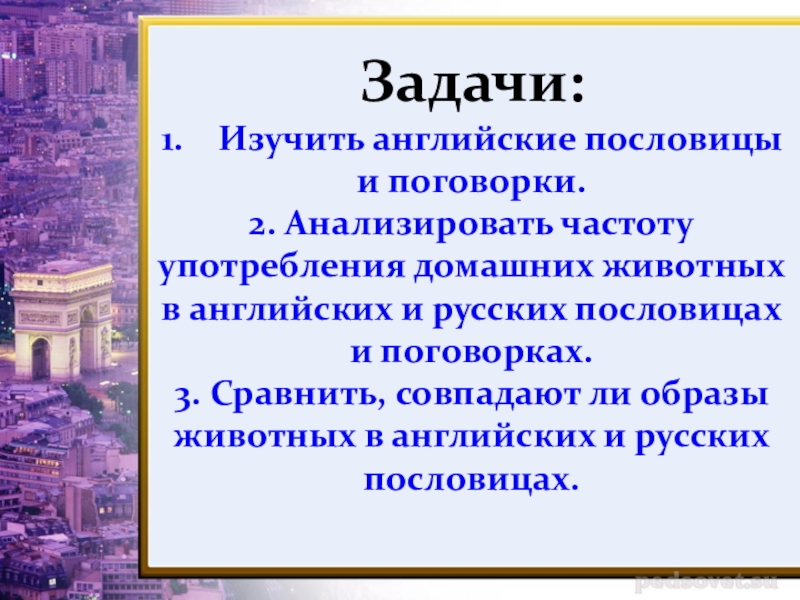 Задачи:

1. Изучить английские пословицы и поговорки.
2. Анализировать частоту употребления домашних животных в английских и русских пословицах и поговорках.
3. Сравнить, совпадают ли образы животных в английских и русских пословицах.

pedsovet.su